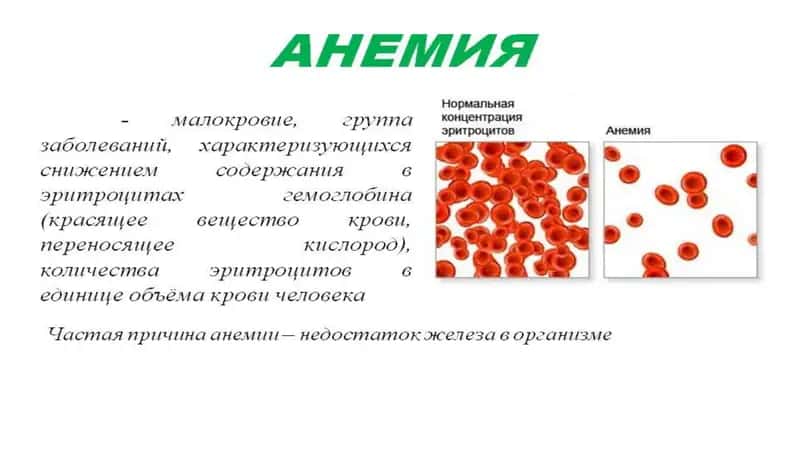 АНЕМИЯ

- малокровие, группа заболеваний, характеризующихся снижением содержания в эритроцитах гемоглобина (красящее вещество крови, переносящее кислород), количества эритроцитов в единице объёма крови человека

Нормальная концентрация эритроцитов

Анемия

Частая причина анемии – недостаток железа в организме